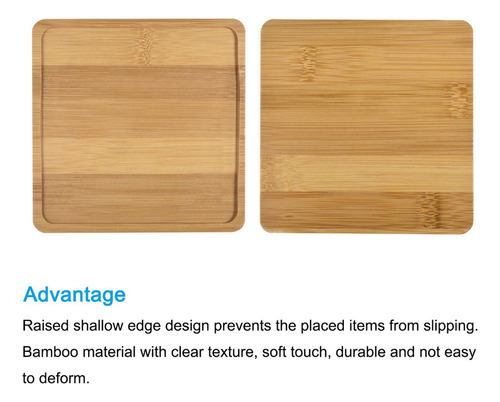 Advantage

Raised shallow edge design prevents the placed items from slipping. Bamboo material with clear texture, soft touch, durable and not easy to deform.